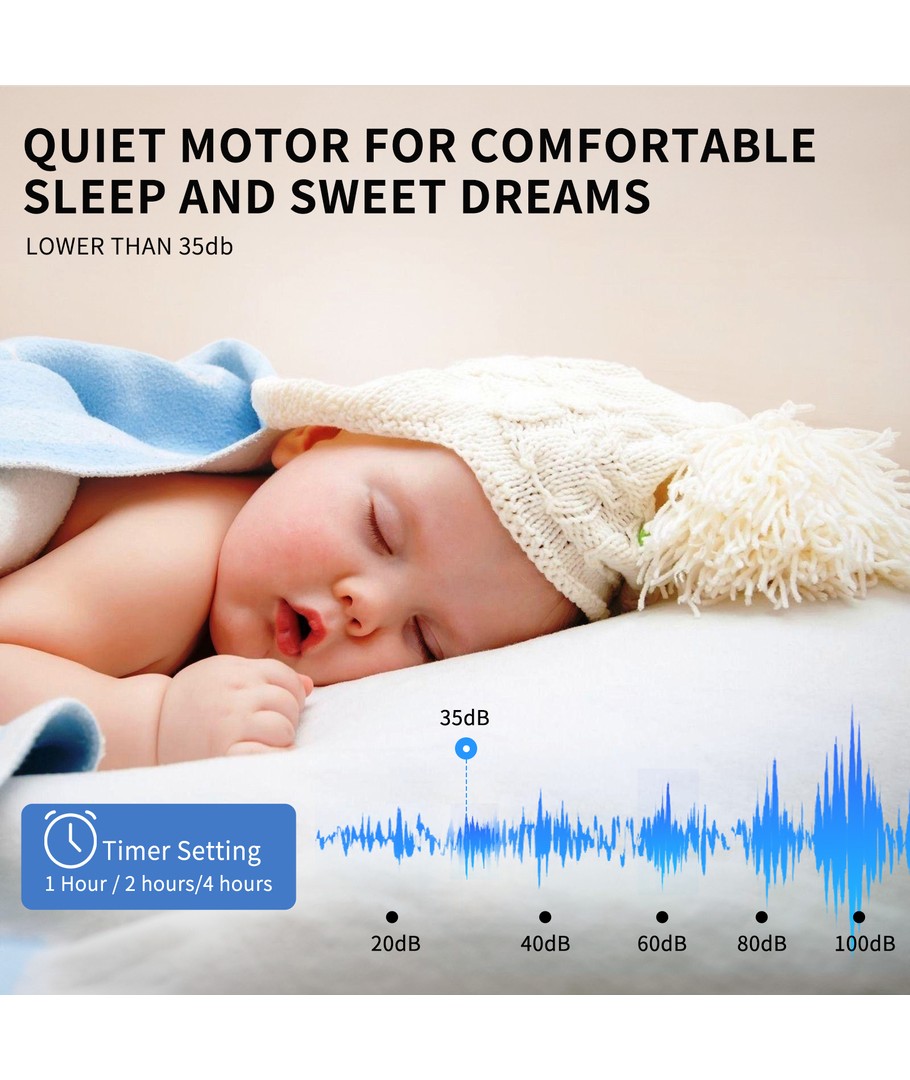 QUIET MOTOR FOR COMFORTABLE SLEEP AND SWEET DREAMS

LOWER THAN 35db

35dB

Timer Setting
1 Hour / 2 hours/4 hours

20dB 40dB 60dB 80dB 100dB